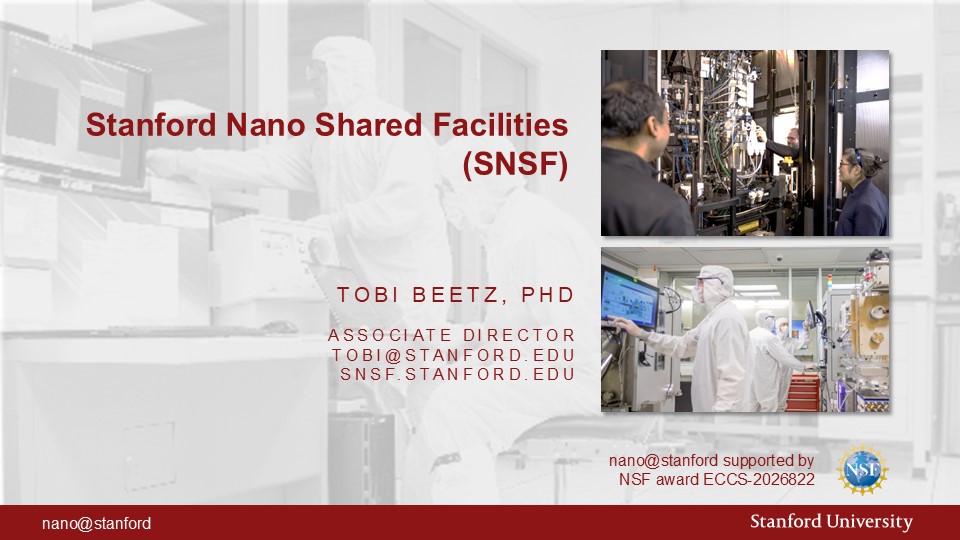 Stanford Nano Shared Facilities (SNSF)

TOBI BEETZ, PHD

ASSOCIATE DIRECTOR
TOBI@STANFORD.EDU
SNSF.STANFORD.EDU

nano@stanford supported by NSF award ECCS-2026822

NSF

nano@stanford

Stanford University